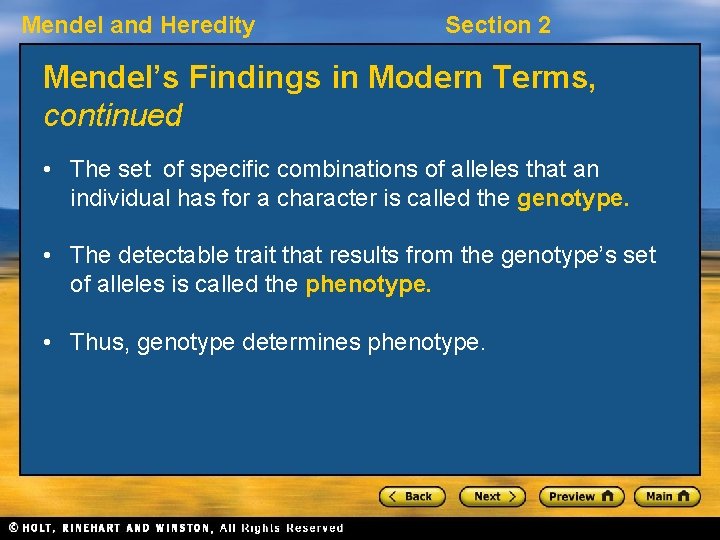 Mendel and Heredity Section 2

Mendel's Findings in Modern Terms, continued

• The set of specific combinations of alleles that an individual has for a character is called the genotype.

• The detectable trait that results from the genotype's set of alleles is called the phenotype.

• Thus, genotype determines phenotype.

< Back Next > Preview Main

© HOLT, RINEHART AND WINSTON, All Rights Reserved